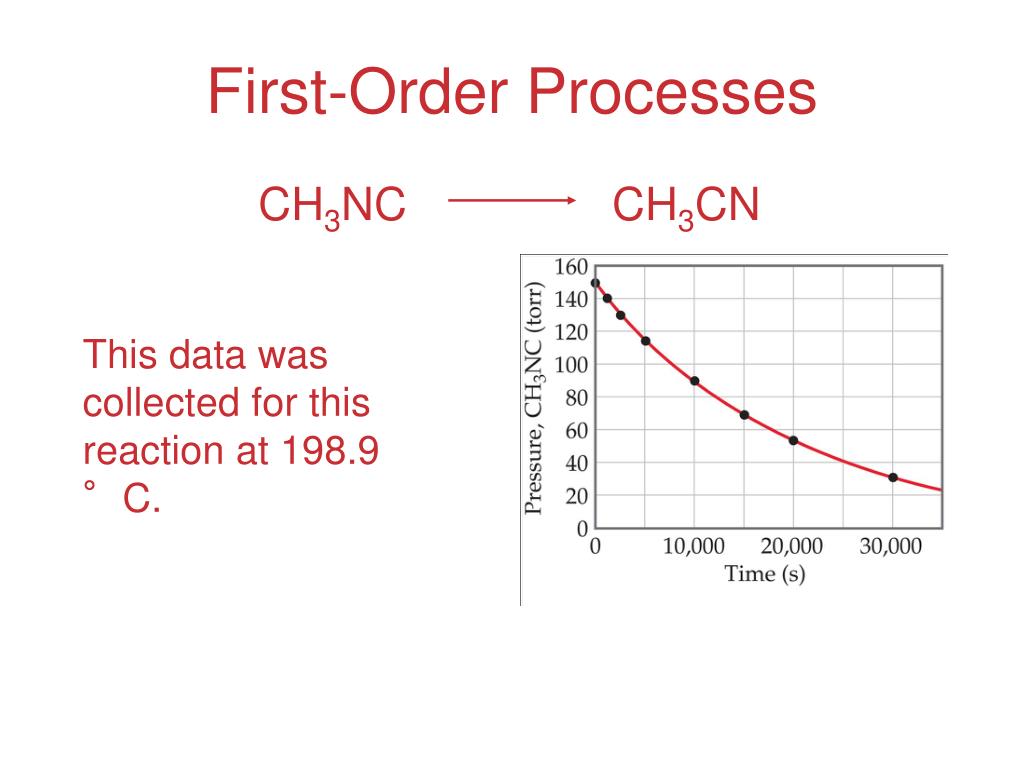 First-Order Processes

$CH_3NC \longrightarrow CH_3CN$

This data was collected for this reaction at 198.9 ° C.

Pressure, $CH_3NC$ (torr)

160
140
120
100
80
60
40
20
0

0
10,000
20,000
30,000

Time (s)